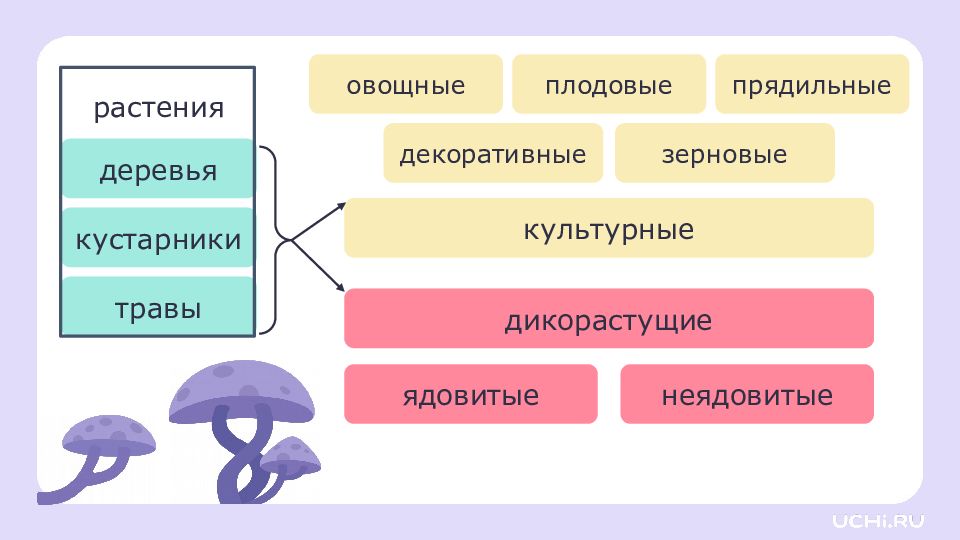 растения
деревья
кустарники
травы

овощные
плодовые
прядильные
декоративные
зерновые
культурные
дикорастущие
ядовитые
неядовитые

UCHi.RU